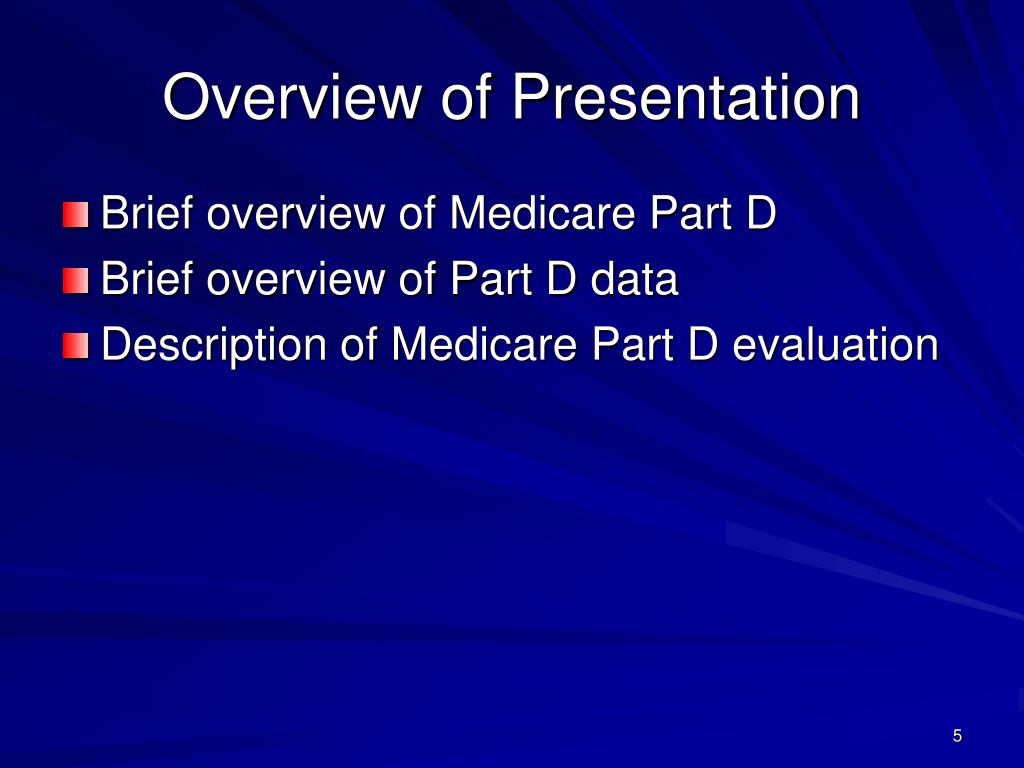 Overview of Presentation

Brief overview of Medicare Part D
Brief overview of Part D data
Description of Medicare Part D evaluation

5